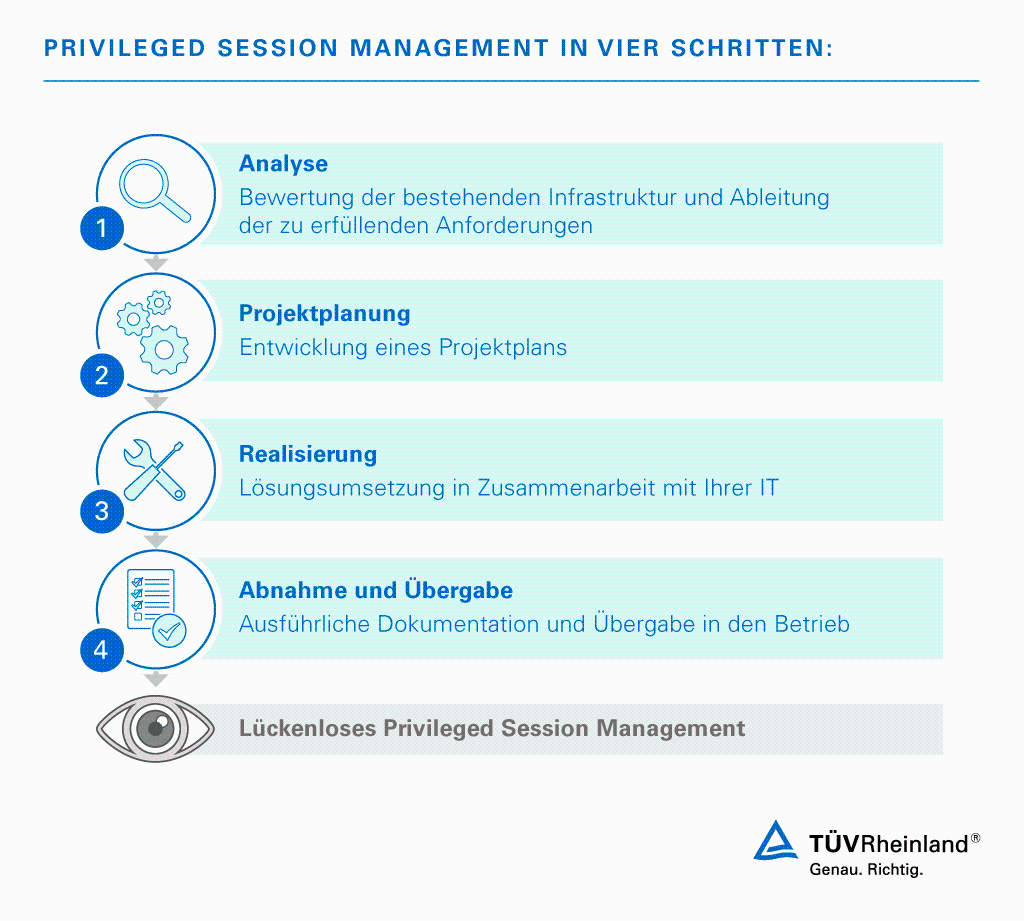 PRIVILEGED SESSION MANAGEMENT IN VIER SCHRITTEN:

1

Analyse

Bewertung der bestehenden Infrastruktur und Ableitung der zu erfüllenden Anforderungen

2

Projektplanung

Entwicklung eines Projektplans

3

Realisierung

Lösungsumsetzung in Zusammenarbeit mit Ihrer IT

4

Abnahme und Übergabe

Ausführliche Dokumentation und Übergabe in den Betrieb

Lückenloses Privileged Session Management

TÜVRheinland®
Genau. Richtig.